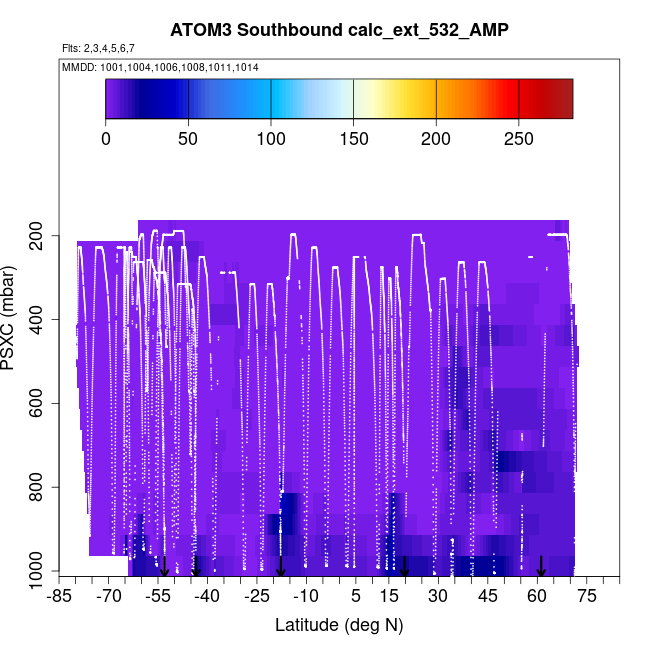 ATOM3 Southbound calc_ext_532_AMP

Flts: 2,3,4,5,6,7

MMDD: 1001,1004,1006,1008,1011,1014

0
50
100
150
200
250

PSXC (mbar)

200
400
600
800
1000

-85
-70
-55
-40
-25
-10
5
15
30
45
60
75

Latitude (deg N)